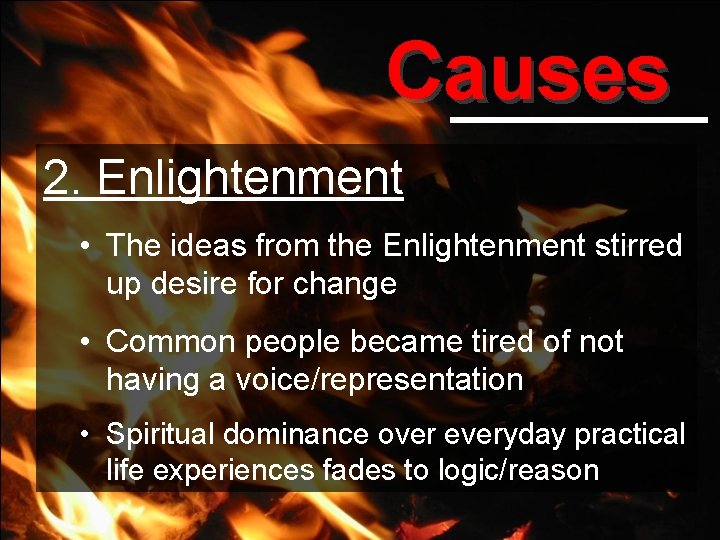 Causes

2. Enlightenment

• The ideas from the Enlightenment stirred up desire for change

• Common people became tired of not having a voice/representation

• Spiritual dominance over everyday practical life experiences fades to logic/reason